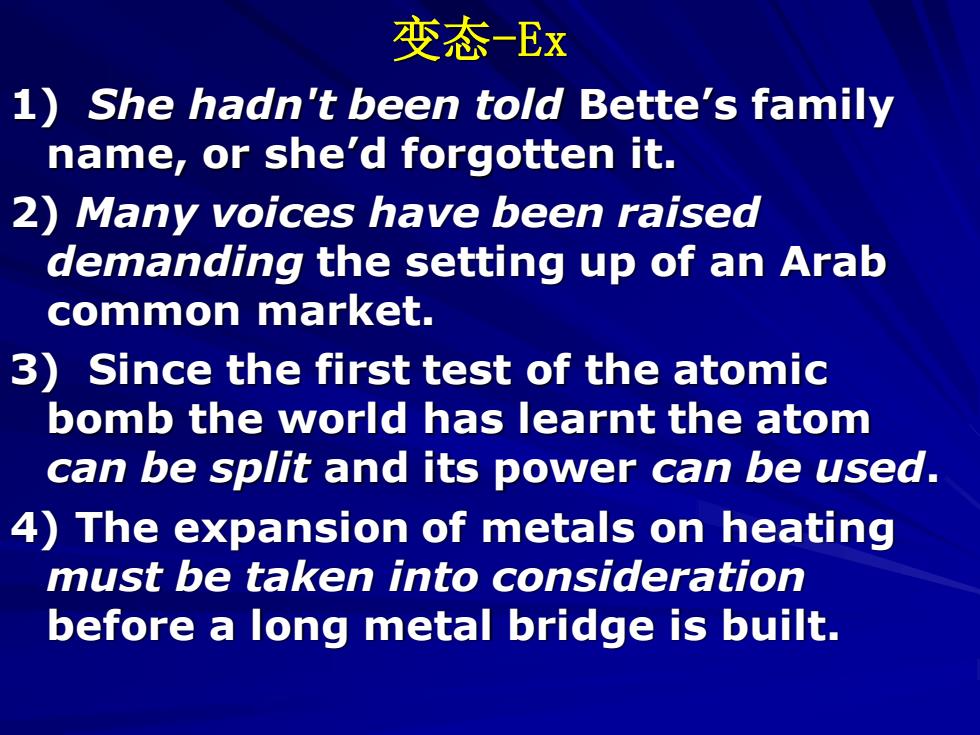 变态-Ex

1) She hadn't been told Bette’s family name, or she’d forgotten it.

2) Many voices have been raised demanding the setting up of an Arab common market.

3) Since the first test of the atomic bomb the world has learnt the atom can be split and its power can be used.

4) The expansion of metals on heating must be taken into consideration before a long metal bridge is built.